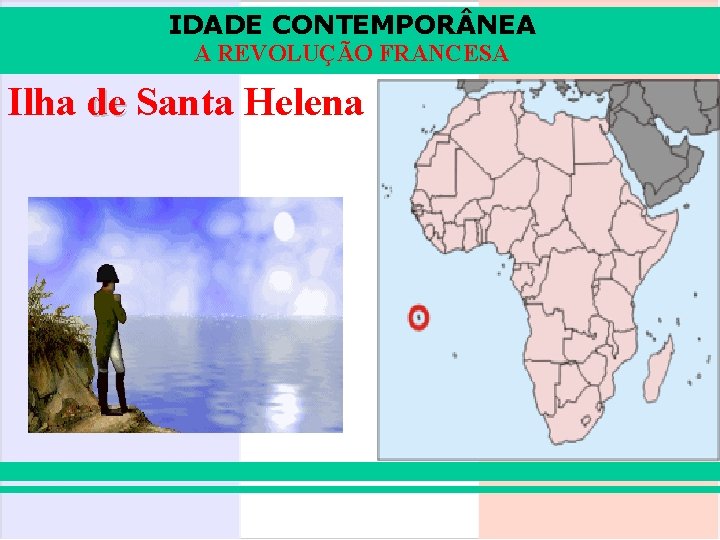 IDADE CONTEMPORÂNEA
A REVOLUÇÃO FRANCESA

Ilha de Santa Helena